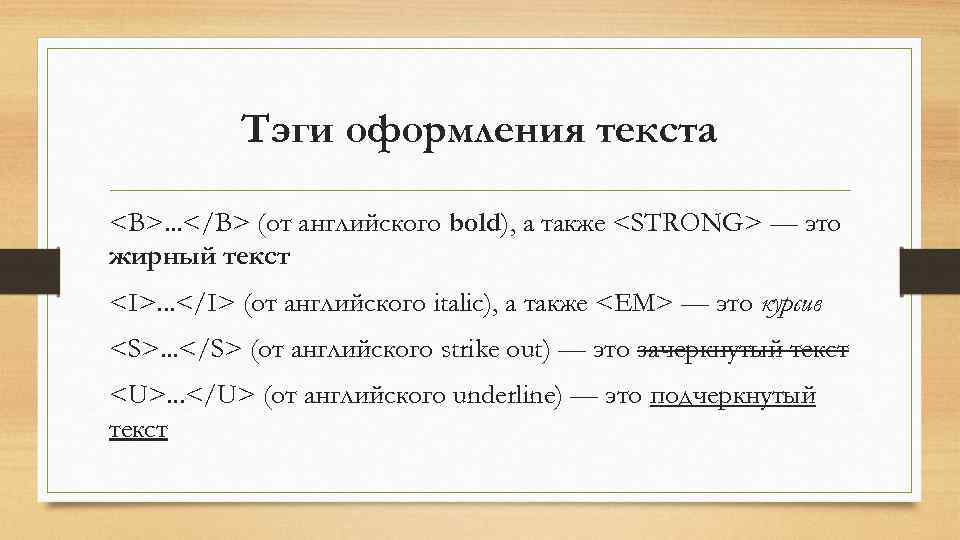 Тэги оформления текста

<B>...</B> (от английского bold), а также <STRONG> — это жирный текст

<I>...</I> (от английского italic), а также <EM> — это курсив

<S>...</S> (от английского strike out) — это зачеркнутый текст

<U>...</U> (от английского underline) — это подчеркнутый текст